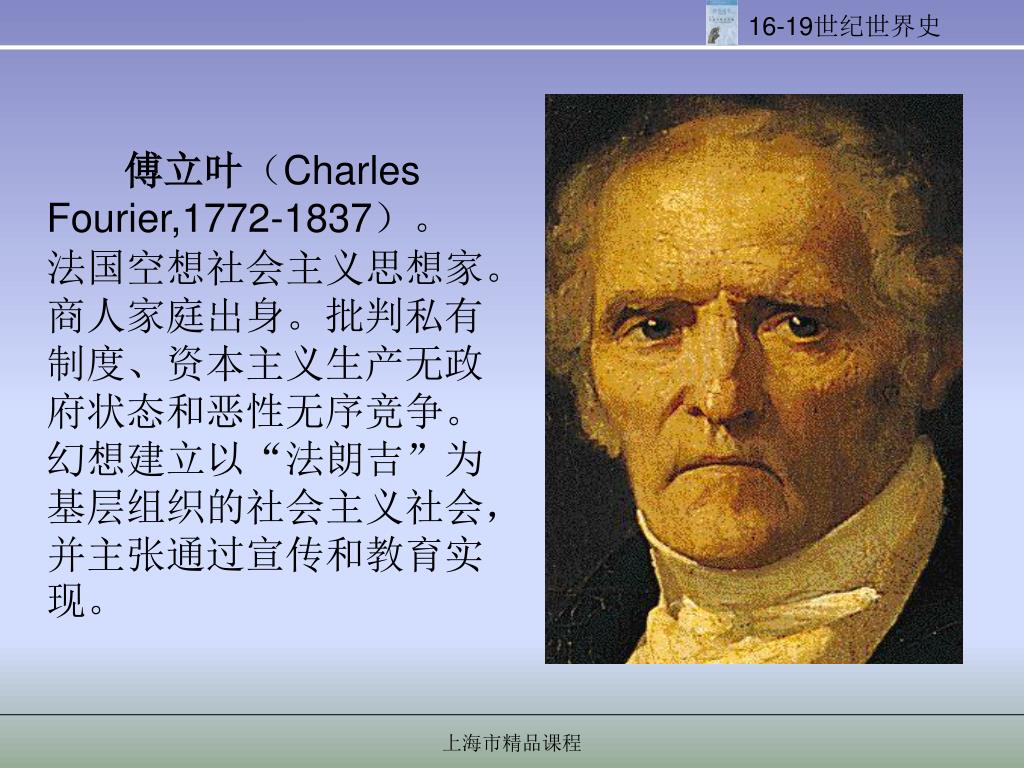 16-19世纪世界史

傅立叶（Charles Fourier,1772-1837）。法国空想社会主义思想家。商人家庭出身。批判私有制度、资本主义生产无政府状态和恶性无序竞争。幻想建立以“法朗吉”为基层组织的社会主义社会，并主张通过宣传和教育实现。

上海市精品课程